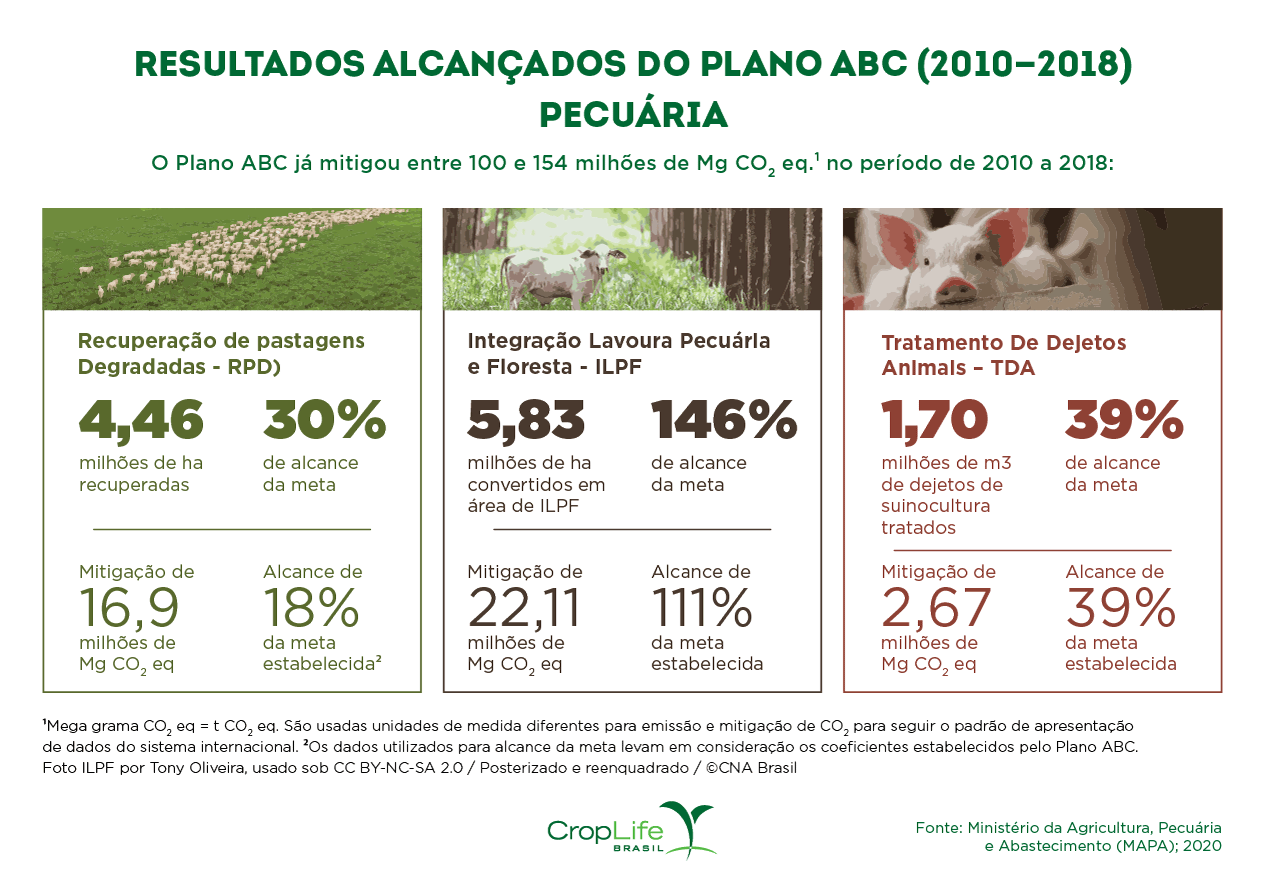 RESULTADOS ALCANÇADOS DO PLANO ABC (2010–2018)
PECUÁRIA

O Plano ABC já mitigou entre 100 e 154 milhões de Mg $CO_2$ eq.$^1$ no período de 2010 a 2018:

Recuperação de pastagens Degradadas - RPD)

4,46
milhões de ha recuperadas

30%
de alcance da meta

Mitigação de
16,9
milhões de Mg $CO_2$ eq

Alcance de
18%
da meta estabelecida²

Integração Lavoura Pecuária e Floresta - ILPF

5,83
milhões de ha convertidos em área de ILPF

146%
de alcance da meta

Mitigação de
22,11
milhões de Mg $CO_2$ eq

Alcance de
111%
da meta estabelecida

Tratamento De Dejetos Animais – TDA

1,70
milhões de m3 de dejetos de suinocultura tratados

39%
de alcance da meta

Mitigação de
2,67
milhões de Mg $CO_2$ eq

Alcance de
39%
da meta estabelecida

¹Mega grama $CO_2$ eq = t $CO_2$ eq. São usadas unidades de medida diferentes para emissão e mitigação de $CO_2$ para seguir o padrão de apresentação de dados do sistema internacional. ²Os dados utilizados para alcance da meta levam em consideração os coeficientes estabelecidos pelo Plano ABC.
Foto ILPF por Tony Oliveira, usado sob CC BY-NC-SA 2.0 / Posterizado e reenquadrado / ©CNA Brasil

CropLife BRASIL

Fonte: Ministério da Agricultura, Pecuária e Abastecimento (MAPA); 2020